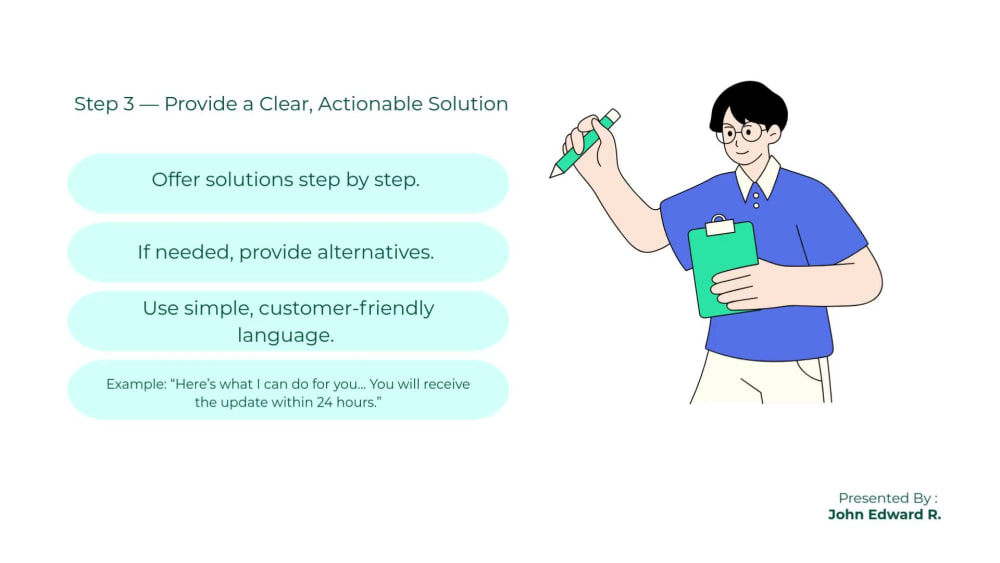 Step 3 — Provide a Clear, Actionable Solution

Offer solutions step by step.

If needed, provide alternatives.

Use simple, customer-friendly language.

Example: "Here's what I can do for you... You will receive the update within 24 hours."

Presented By :
John Edward R.